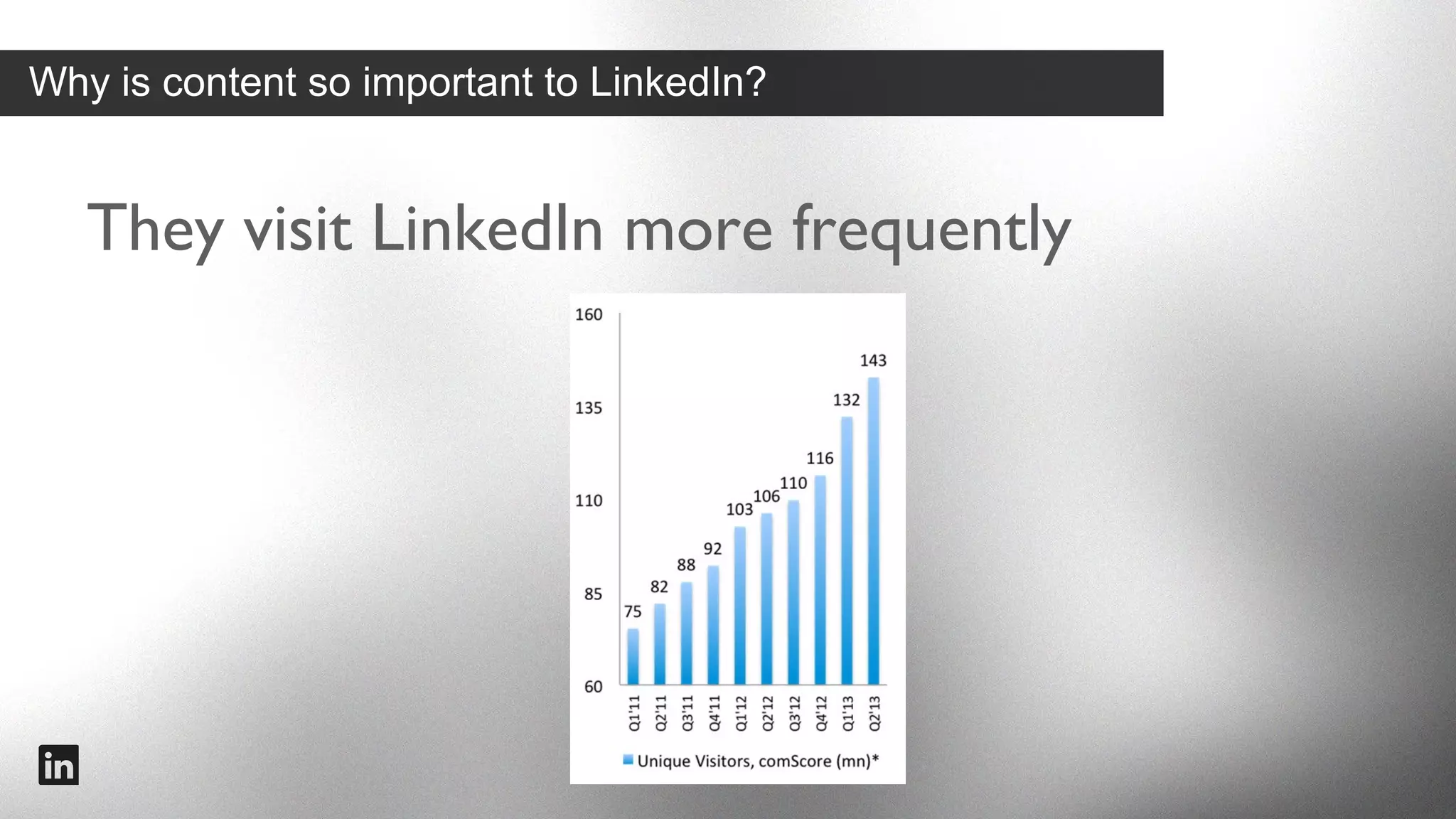 Why is content so important to LinkedIn?

They visit LinkedIn more frequently

160
135
110
85
60

75
82
88
92
103
106
110
116
132
143

Q1'11
Q2'11
Q3'11
Q4'11
Q1'12
Q2'12
Q3'12
Q4'12
Q1'13
Q2'13

Unique Visitors, comScore (mn)*

in